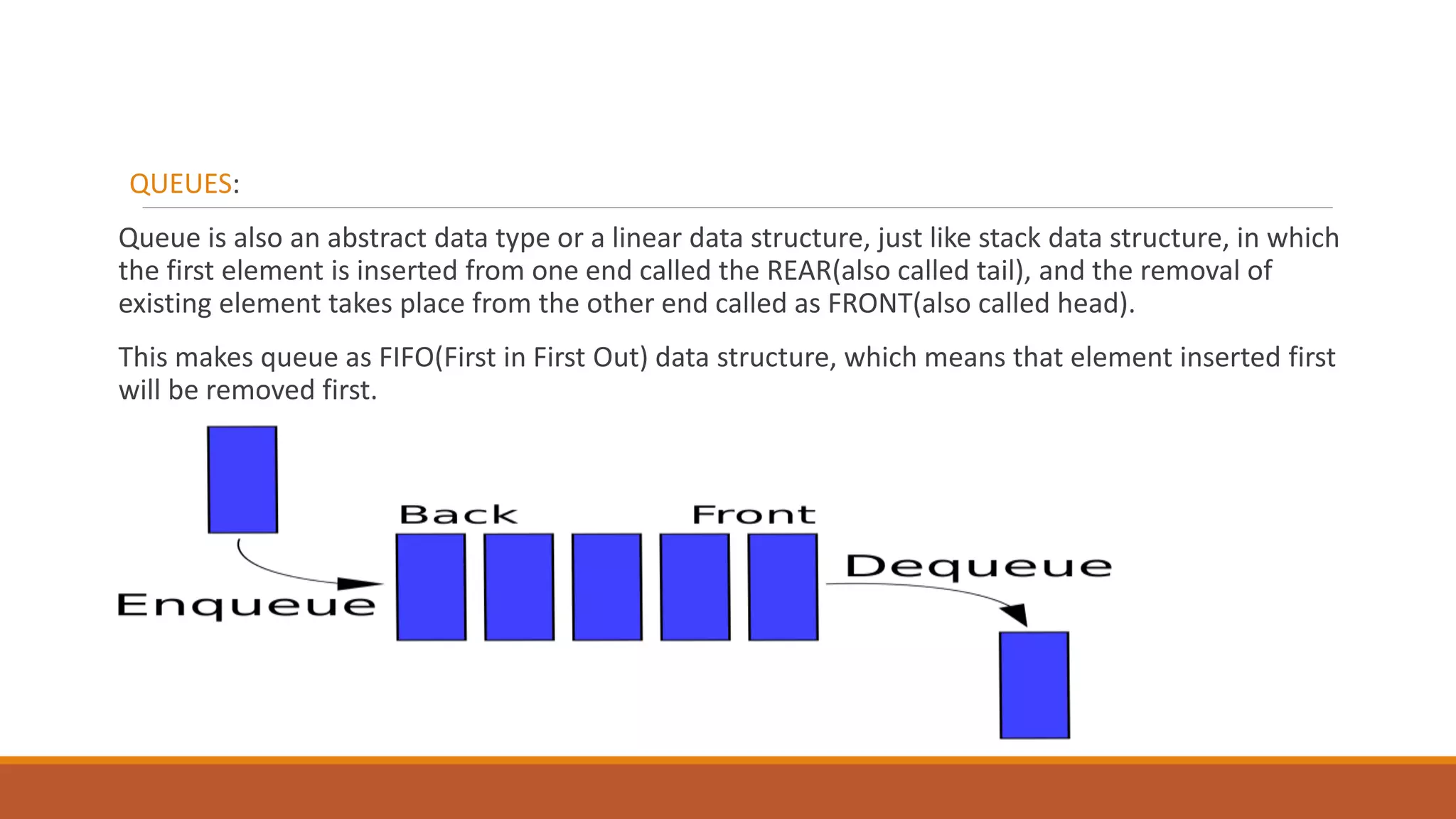 QUEUES:

Queue is also an abstract data type or a linear data structure, just like stack data structure, in which the first element is inserted from one end called the REAR(also called tail), and the removal of existing element takes place from the other end called as FRONT(also called head).

This makes queue as FIFO(First in First Out) data structure, which means that element inserted first will be removed first.

Back

Front

Enqueue

Dequeue